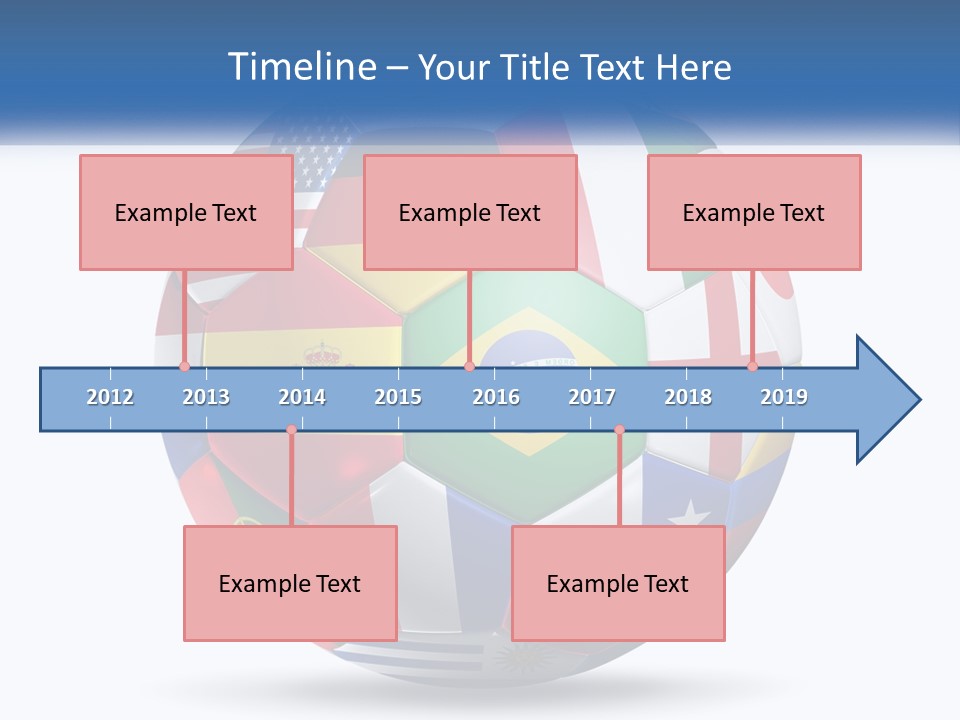 Timeline – Your Title Text Here

Example Text

Example Text

Example Text

2012 2013 2014 2015 2016 2017 2018 2019

Example Text

Example Text